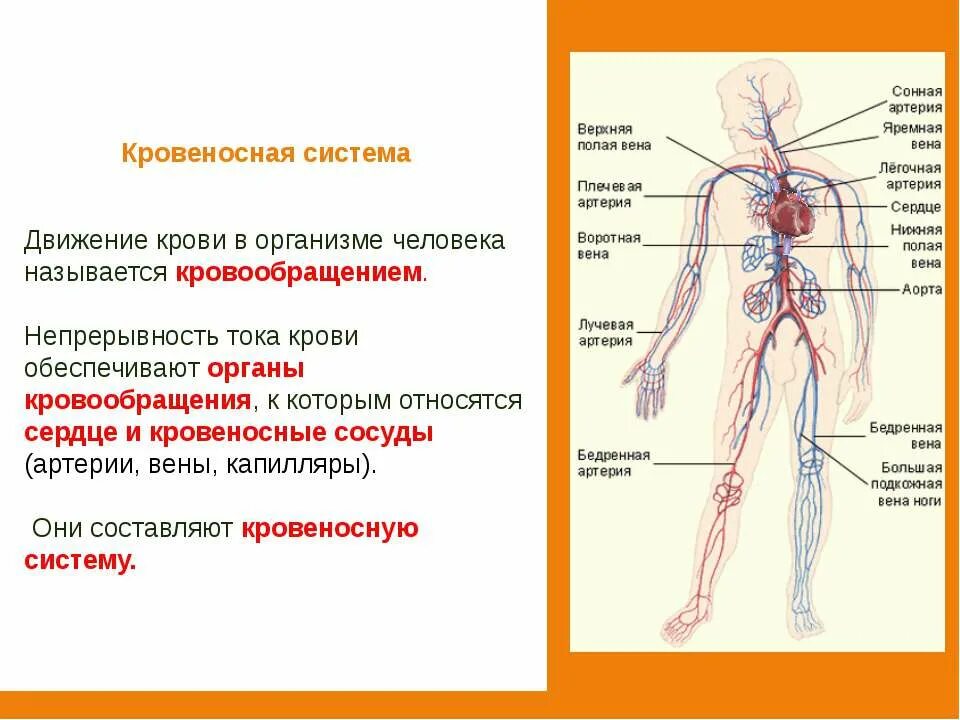 Кровеносная система

Движение крови в организме человека называется кровообращением.

Непрерывность тока крови обеспечивают органы кровообращения, к которым относятся сердце и кровеносные сосуды (артерии, вены, капилляры).

Они составляют кровеносную систему.

Верхняя полая вена
Плечевая артерия
Воротная вена
Лучевая артерия
Бедренная артерия
Сонная артерия
Яремная вена
Лёгочная артерия
Сердце
Нижняя полая вена
Аорта
Бедренная вена
Большая подкожная вена ноги